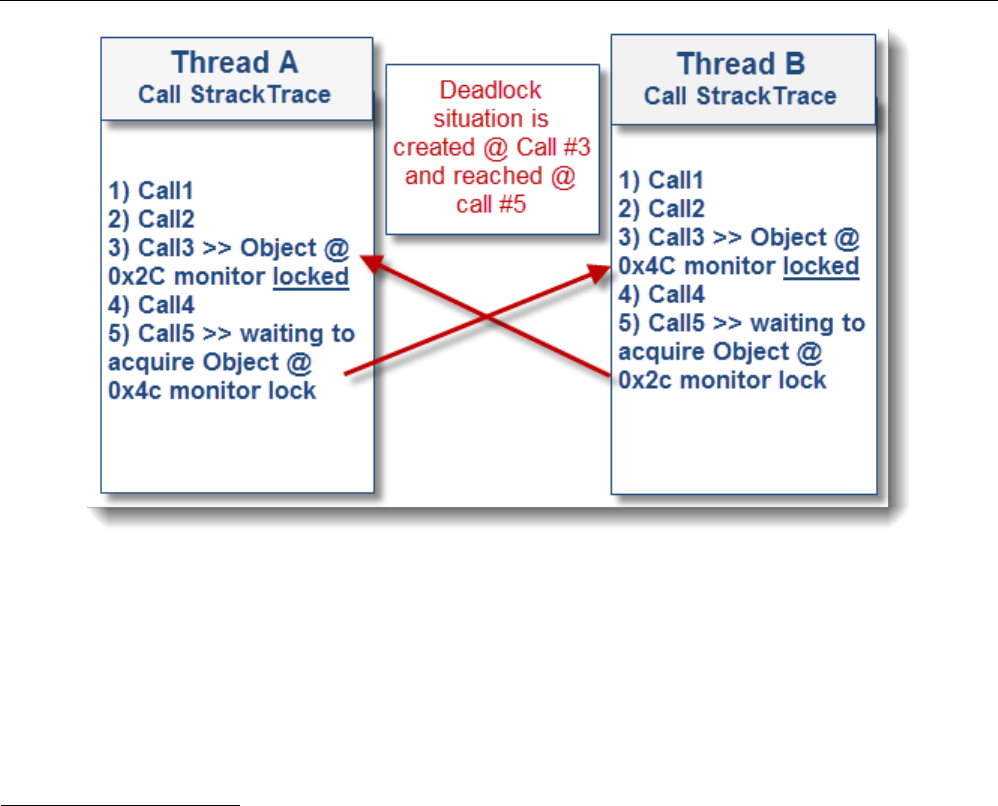 Thread A
Call StrackTrace

1) Call1
2) Call2
3) Call3 >> Object @ 0x2C monitor locked
4) Call4
5) Call5 >> waiting to acquire Object @ 0x4c monitor lock

Deadlock situation is created @ Call #3 and reached @ call #5

Thread B
Call StrackTrace

1) Call1
2) Call2
3) Call3 >> Object @ 0x4C monitor locked
4) Call4
5) Call5 >> waiting to acquire Object @ 0x2c monitor lock